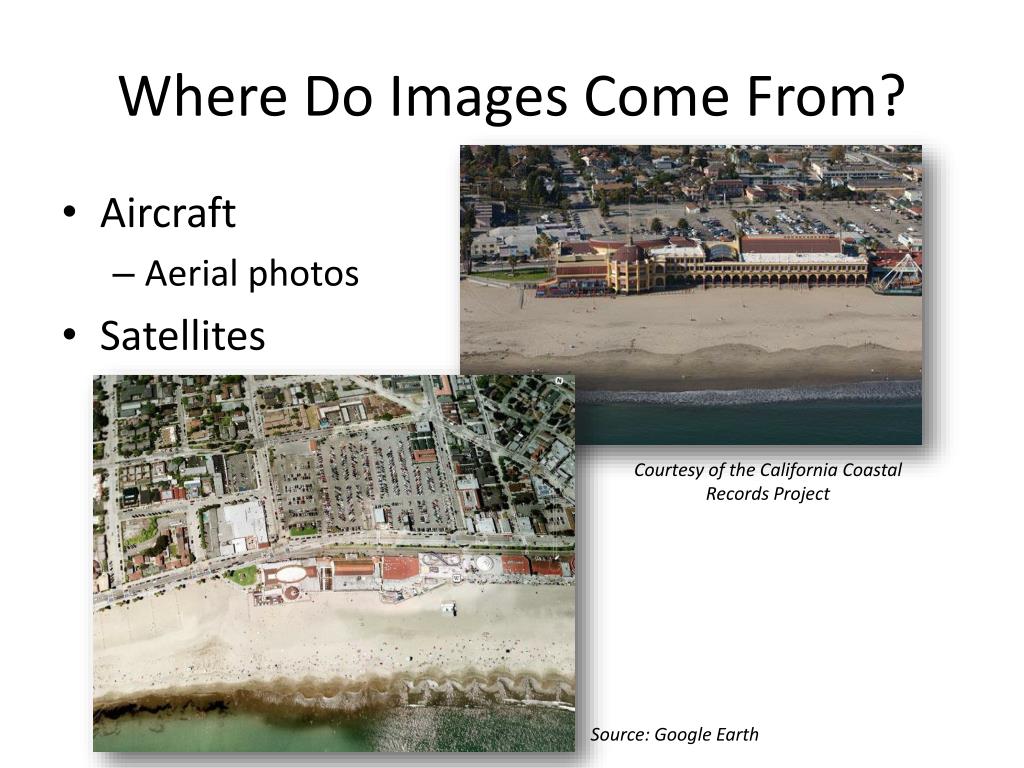 Where Do Images Come From?

• Aircraft
– Aerial photos
• Satellites

Courtesy of the California Coastal Records Project

Source: Google Earth